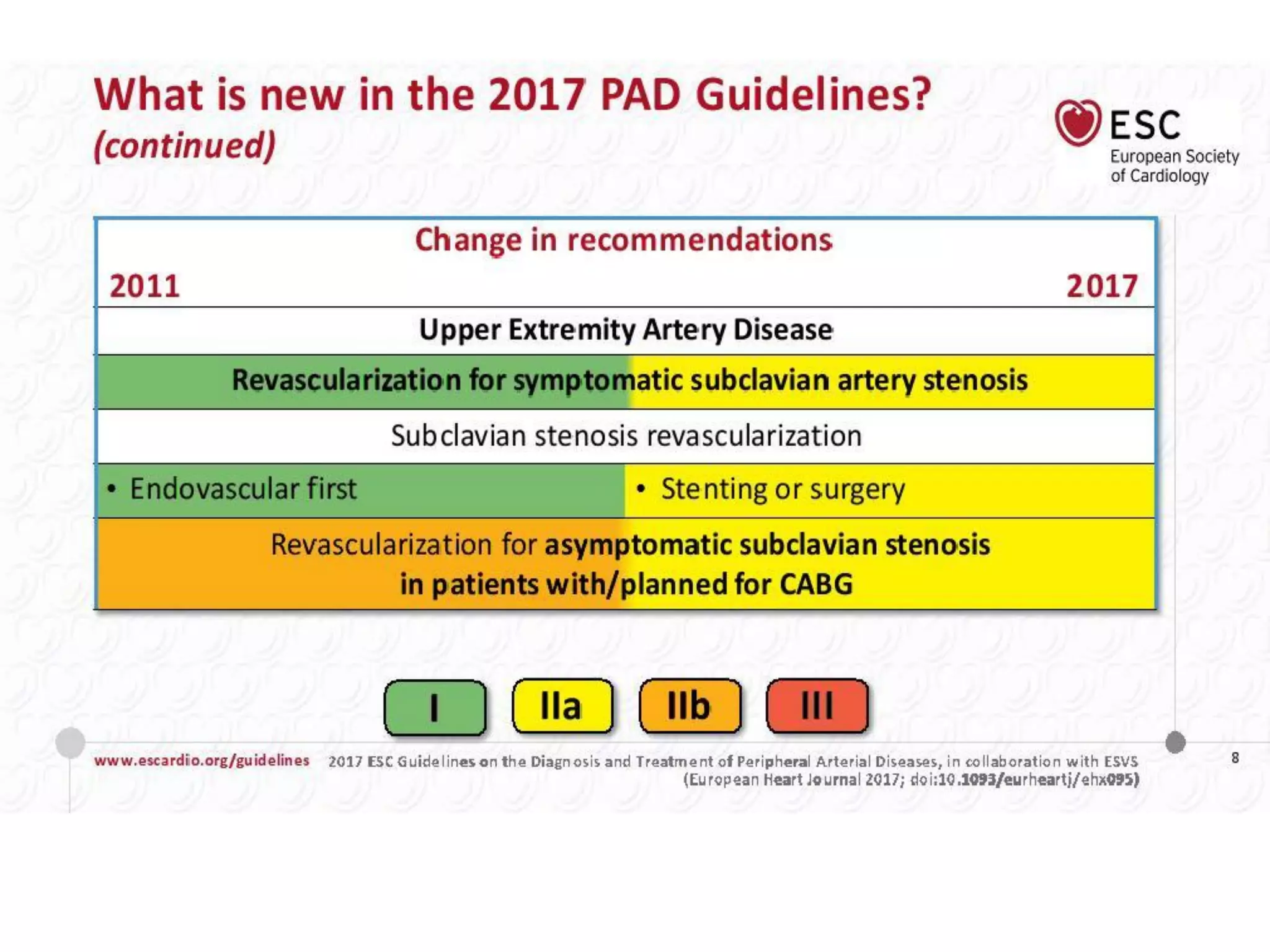 What is new in the 2017 PAD Guidelines?
(continued)

ESC
European Society of Cardiology

Change in recommendations

2011

2017

Upper Extremity Artery Disease

Revascularization for symptomatic subclavian artery stenosis

Subclavian stenosis revascularization

• Endovascular first

• Stenting or surgery

Revascularization for asymptomatic subclavian stenosis in patients with/planned for CABG

I

IIa

IIb

III

www.escardio.org/guidelines

2017 ESC Guidelines on the Diagnosis and Treatment of Peripheral Arterial Diseases, in collaboration with ESVS (European Heart Journal 2017; doi:10.1093/eurheartj/ehx095)

8